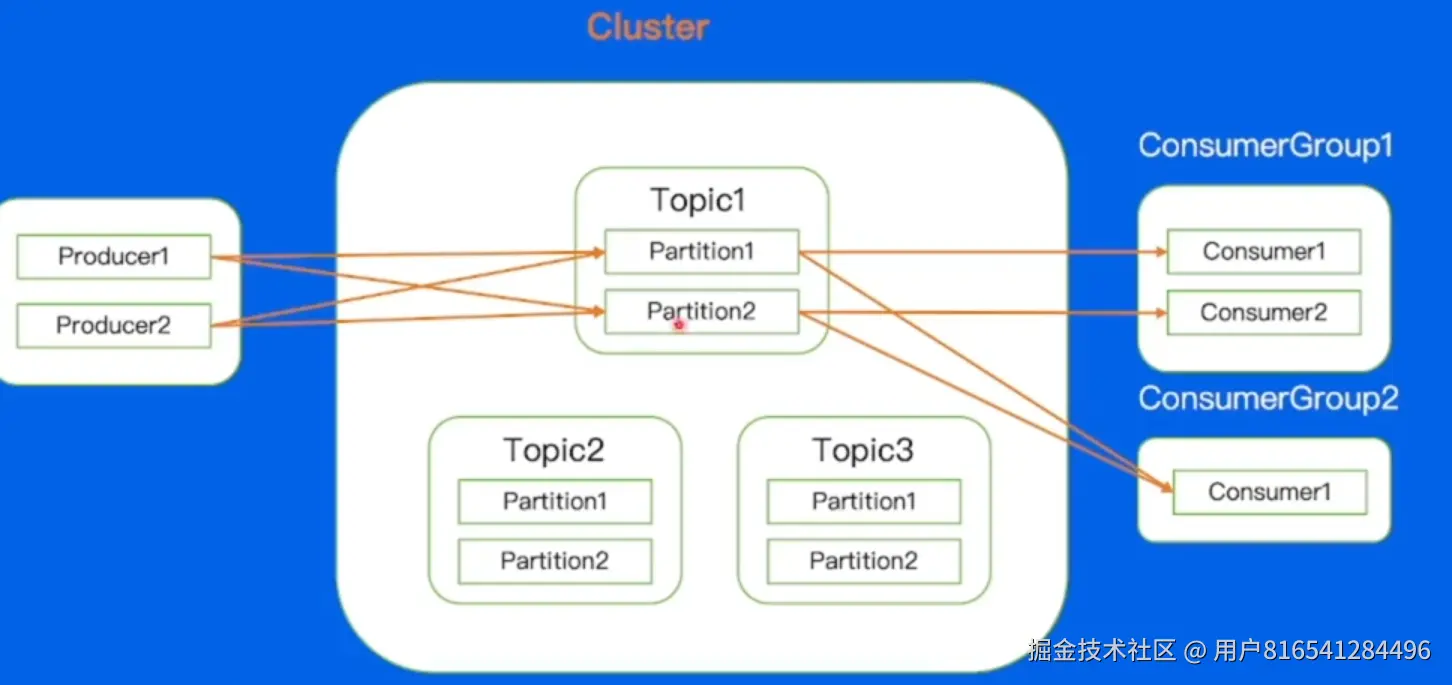 Cluster

Producer1

Producer2

Topic1

Partition1

Partition2

Topic2

Partition1

Partition2

Topic3

Partition1

Partition2

ConsumerGroup1

Consumer1

Consumer2

ConsumerGroup2

Consumer1

掘金技术社区 @ 用户816541284496